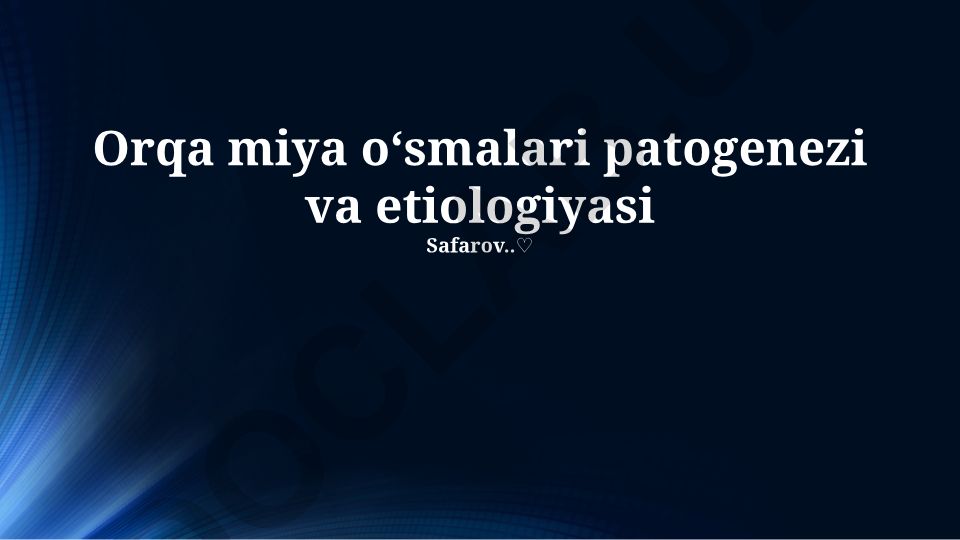 Orqa miya o‘smalari patogenezi va etiologiyasi

Safarov..♡